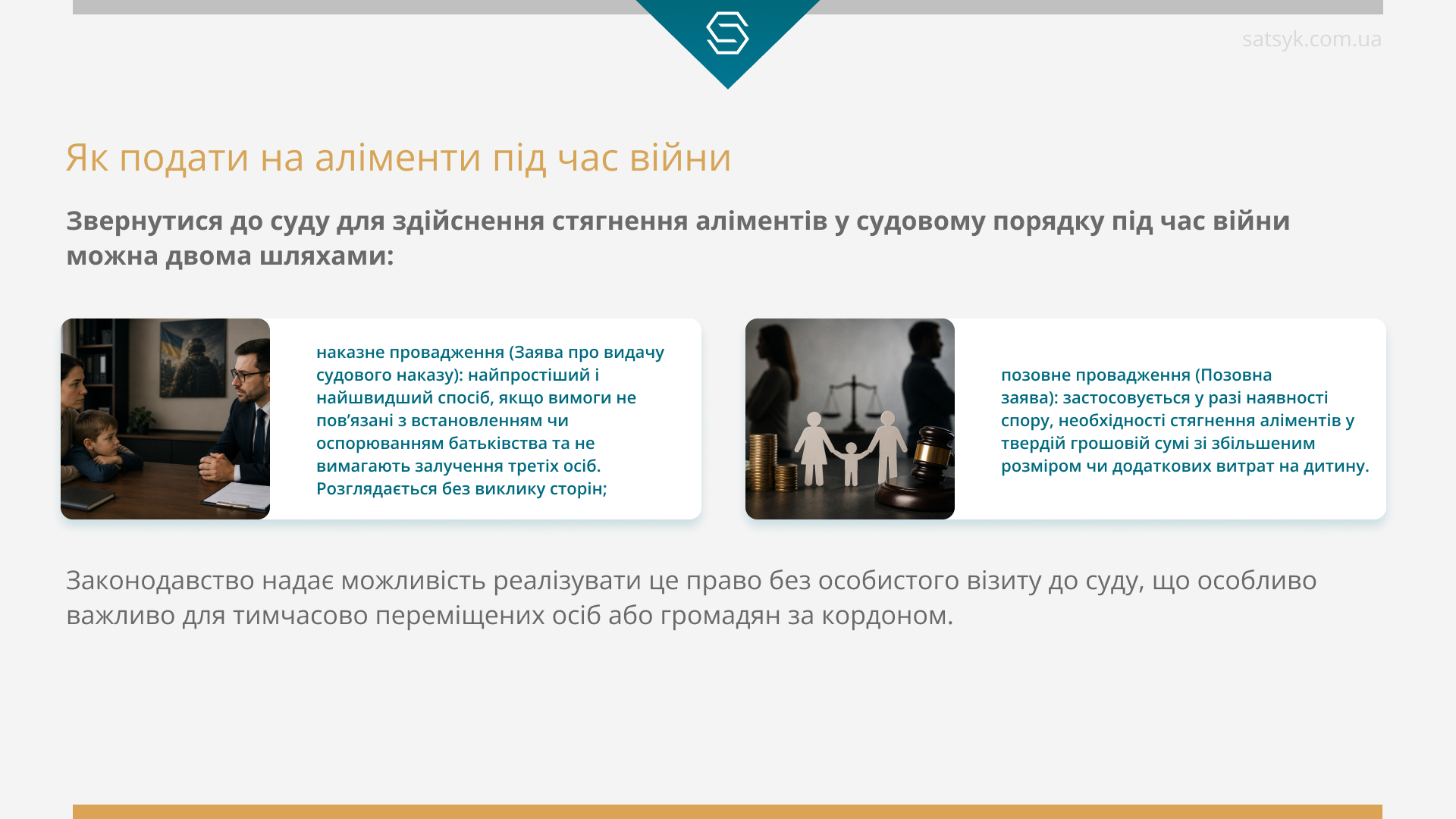 satsyk.com.ua

Як подати на аліменти під час війни

Звернутися до суду для здійснення стягнення аліментів у судовому порядку під час війни можна двома шляхами:

наказне провадження (Заява про видачу судового наказу): найпростіший і найшвидший спосіб, якщо вимоги не пов’язані з встановленням чи оспорюванням батьківства та не вимагають залучення третіх осіб. Розглядається без виклику сторін;

позовне провадження (Позовна заява): застосовується у разі наявності спору, необхідності стягнення аліментів у твердій грошовій сумі зі збільшеним розміром чи додаткових витрат на дитину.

Законодавство надає можливість реалізувати це право без особистого візиту до суду, що особливо важливо для тимчасово переміщених осіб або громадян за кордоном.